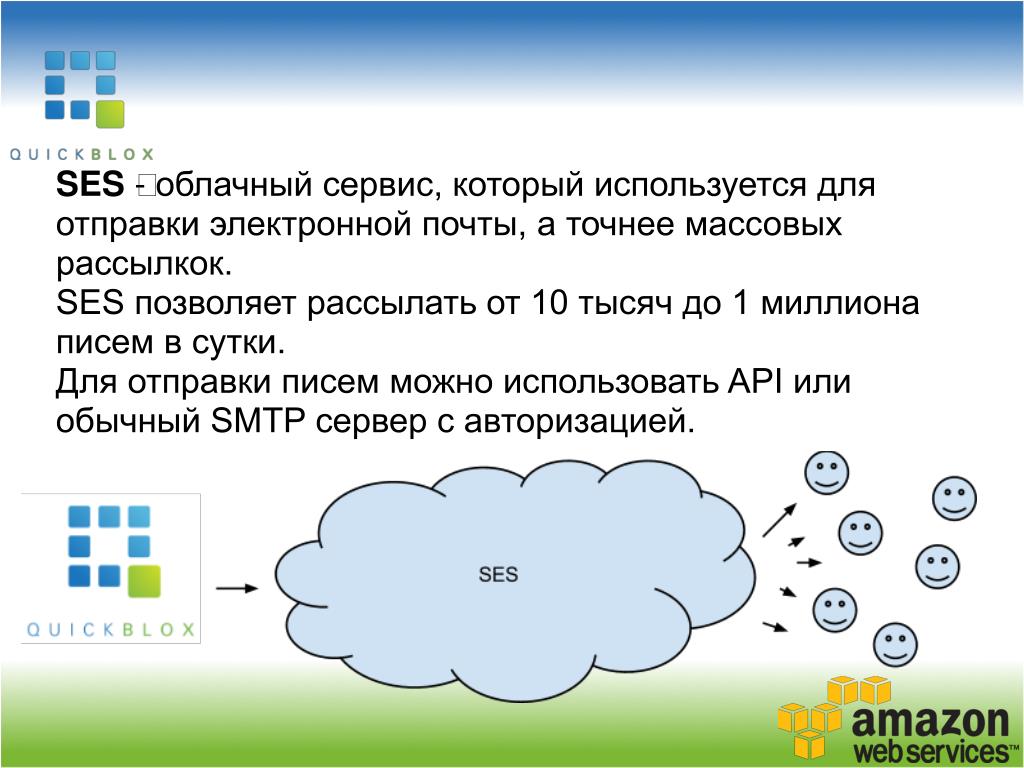 QUICKBLOX

SES - облачный сервис, который используется для отправки электронной почты, а точнее массовых рассылкок.
SES позволяет рассылать от 10 тысяч до 1 миллиона писем в сутки.
Для отправки писем можно использовать API или обычный SMTP сервер с авторизацией.

QUICKBLOX

SES

amazon webservices™